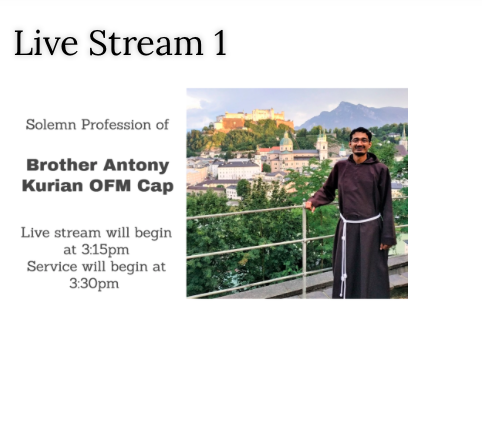 Live Stream 1

Solemn Profession of

Brother Antony Kurian OFM Cap

Live stream will begin at 3:15pm
Service will begin at 3:30pm